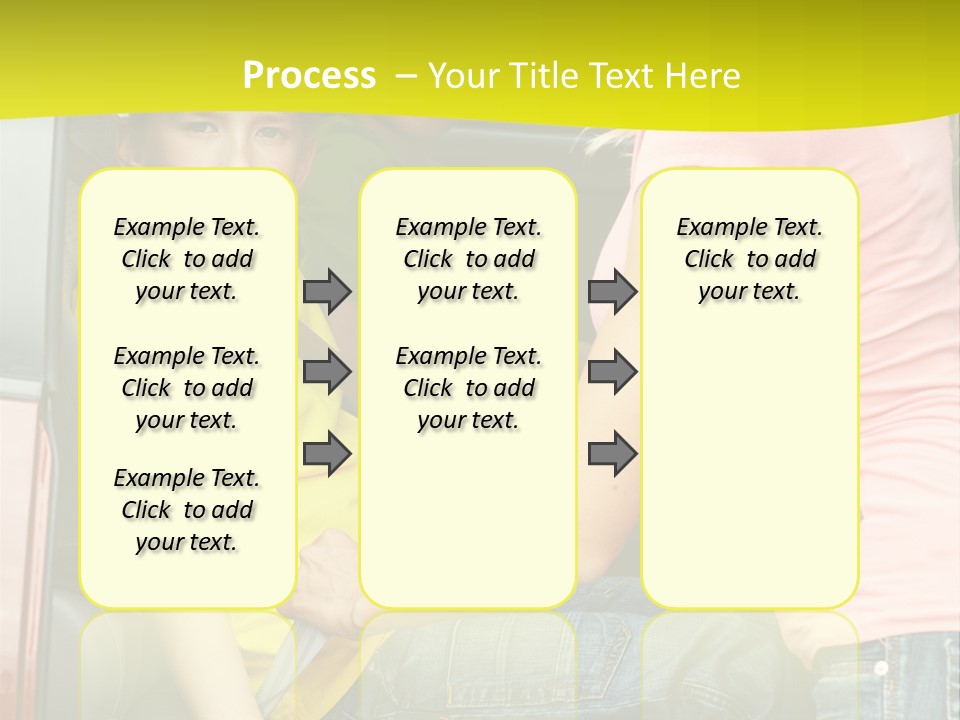 Process – Your Title Text Here

Example Text. Click to add your text.

Example Text. Click to add your text.

Example Text. Click to add your text.

Example Text. Click to add your text.

Example Text. Click to add your text.

Example Text. Click to add your text.